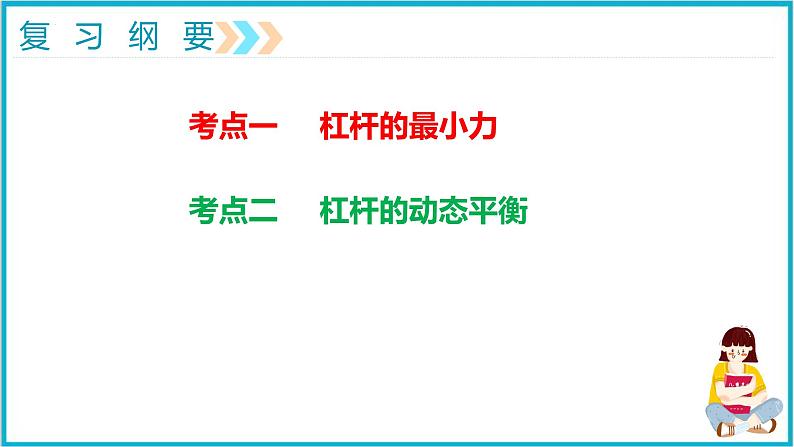 复 习 纲 要

考点一　杠杆的最小力

考点二　杠杆的动态平衡